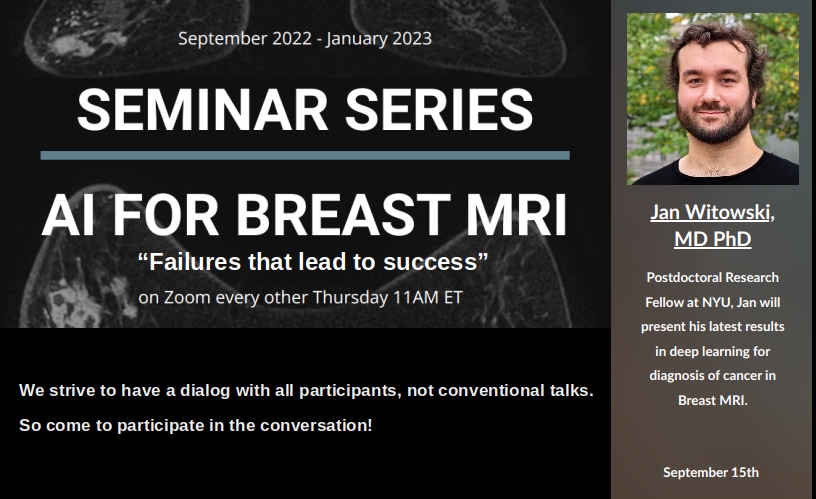 September 2022 - January 2023

SEMINAR SERIES

AI FOR BREAST MRI

“Failures that lead to success”

on Zoom every other Thursday 11AM ET

We strive to have a dialog with all participants, not conventional talks.

So come to participate in the conversation!

Jan Witowski, MD PhD

Postdoctoral Research Fellow at NYU, Jan will present his latest results in deep learning for diagnosis of cancer in Breast MRI.

September 15th